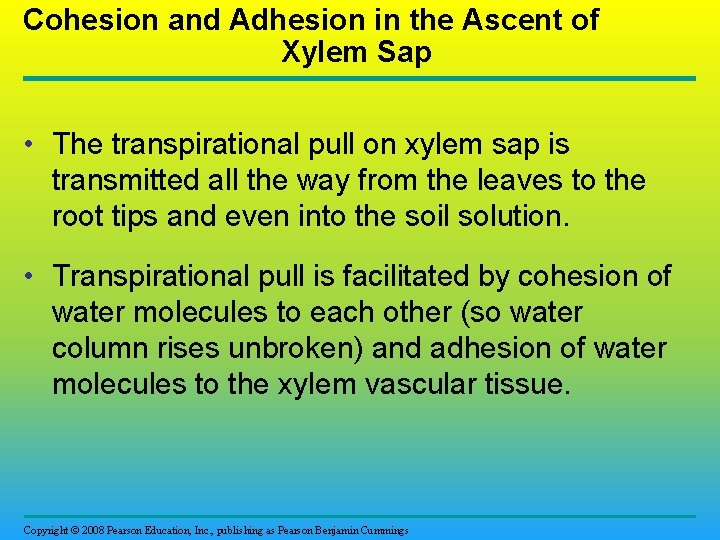 Cohesion and Adhesion in the Ascent of Xylem Sap

• The transpirational pull on xylem sap is transmitted all the way from the leaves to the root tips and even into the soil solution.

• Transpirational pull is facilitated by cohesion of water molecules to each other (so water column rises unbroken) and adhesion of water molecules to the xylem vascular tissue.

Copyright © 2008 Pearson Education, Inc., publishing as Pearson Benjamin Cummings